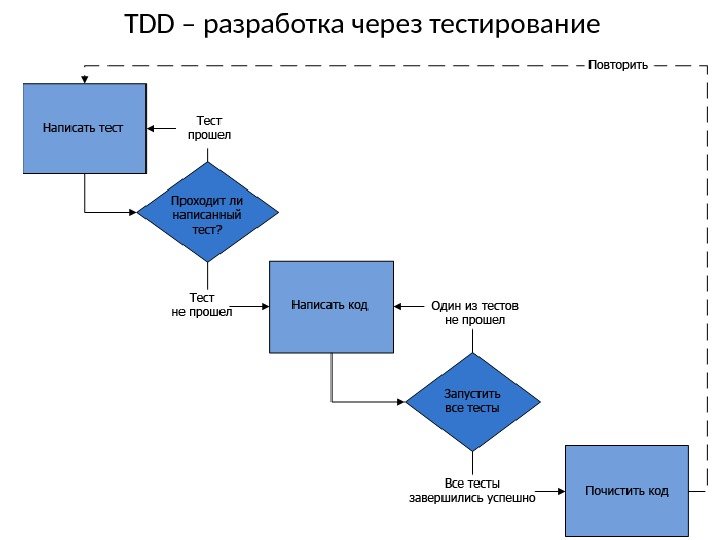 TDD – разработка через тестирование

Повторить

Написать тест

Тест прошел

Проходит ли написанный тест?

Тест не прошел

Написать код

Один из тестов не прошел

Запустить все тесты

Все тесты завершились успешно

Почистить код